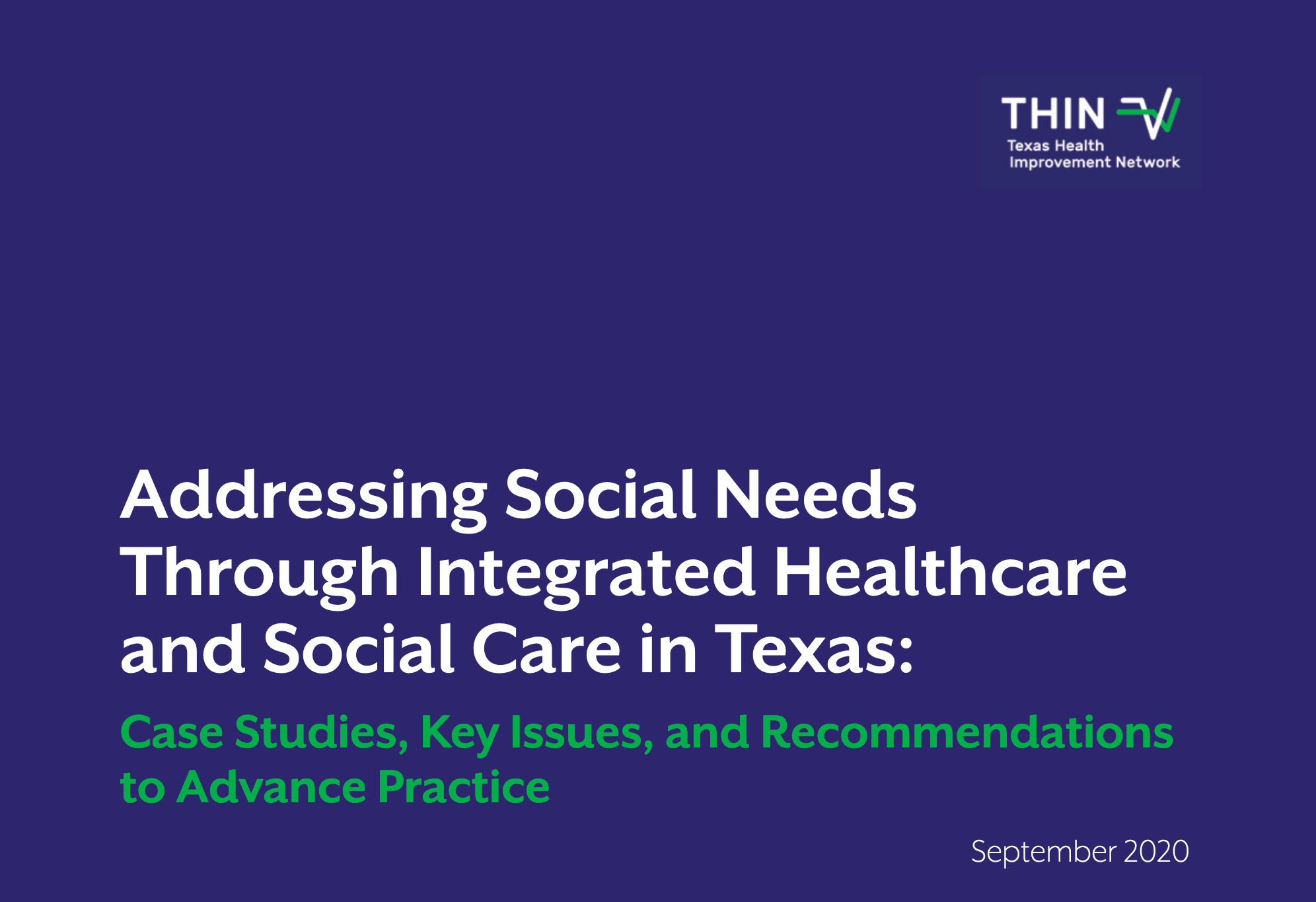 THIN
Texas Health
Improvement Network

Addressing Social Needs Through Integrated Healthcare and Social Care in Texas:

Case Studies, Key Issues, and Recommendations to Advance Practice

September 2020